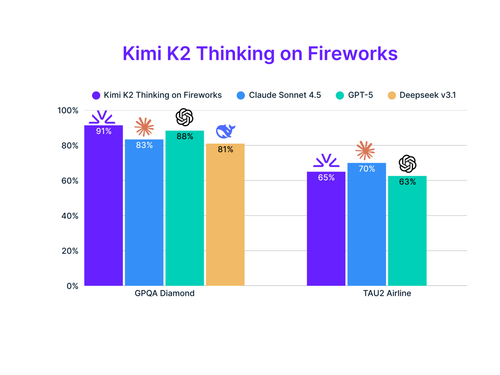 Kimi K2 Thinking on Fireworks

Kimi K2 Thinking on Fireworks
Claude Sonnet 4.5
GPT-5
Deepseek v3.1

100%
80%
60%
40%
20%
0%

91%
83%
88%
81%

65%
70%
63%

GPQA Diamond
TAU2 Airline